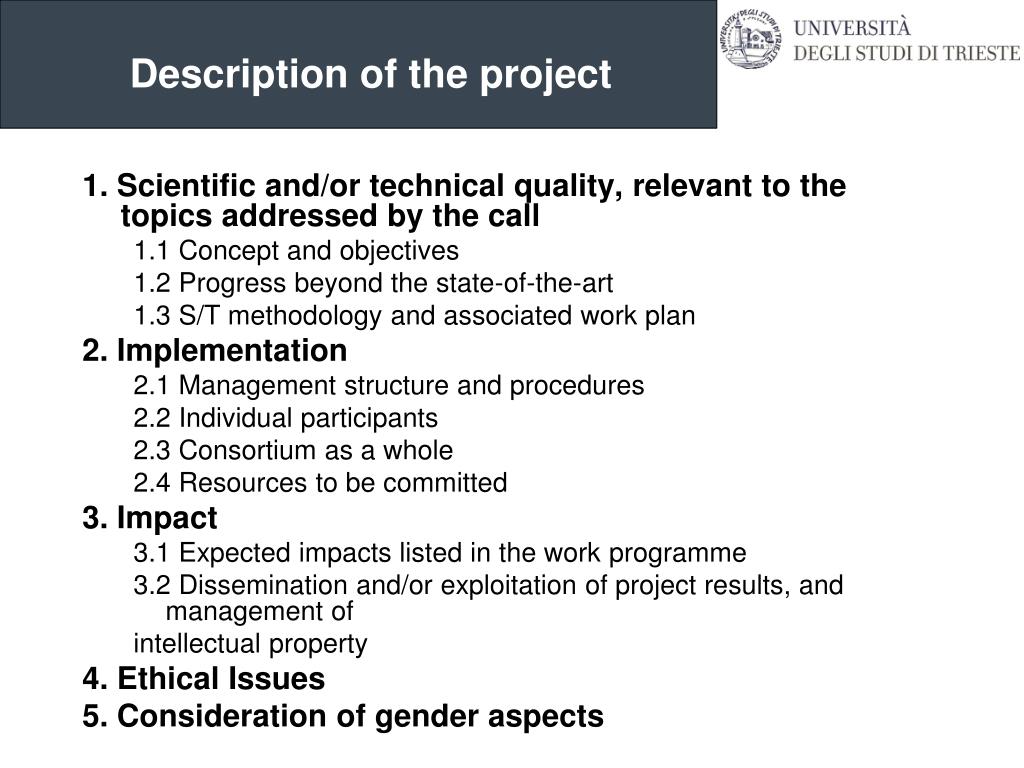 Description of the project

UNIVERSITÀ DEGLI STUDI DI TRIESTE

1. Scientific and/or technical quality, relevant to the topics addressed by the call
1.1 Concept and objectives
1.2 Progress beyond the state-of-the-art
1.3 S/T methodology and associated work plan
2. Implementation
2.1 Management structure and procedures
2.2 Individual participants
2.3 Consortium as a whole
2.4 Resources to be committed
3. Impact
3.1 Expected impacts listed in the work programme
3.2 Dissemination and/or exploitation of project results, and management of
intellectual property
4. Ethical Issues
5. Consideration of gender aspects